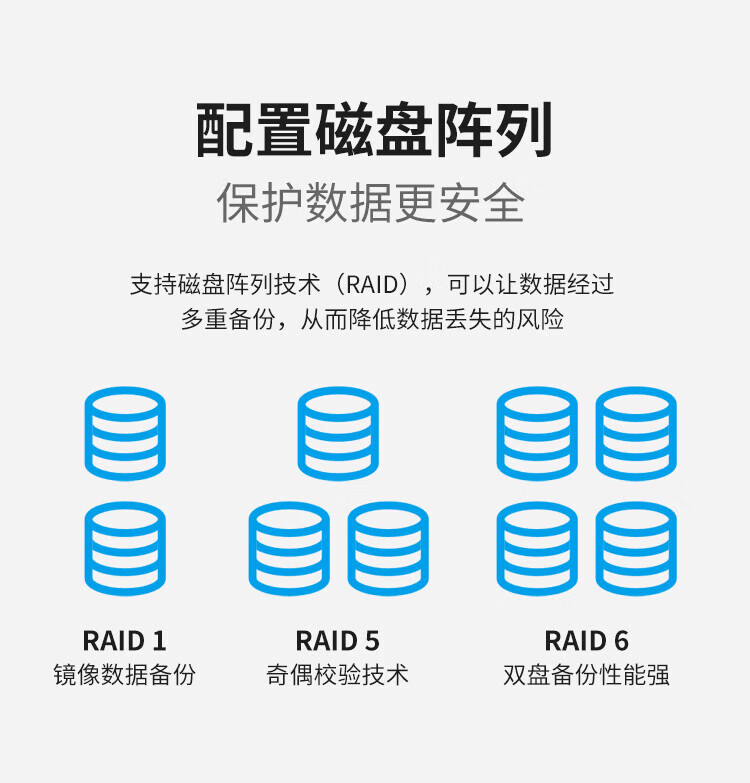 配置磁盘阵列
保护数据更安全

支持磁盘阵列技术（RAID），可以让数据经过多重备份，从而降低数据丢失的风险

RAID 1
镜像数据备份

RAID 5
奇偶校验技术

RAID 6
双盘备份性能强